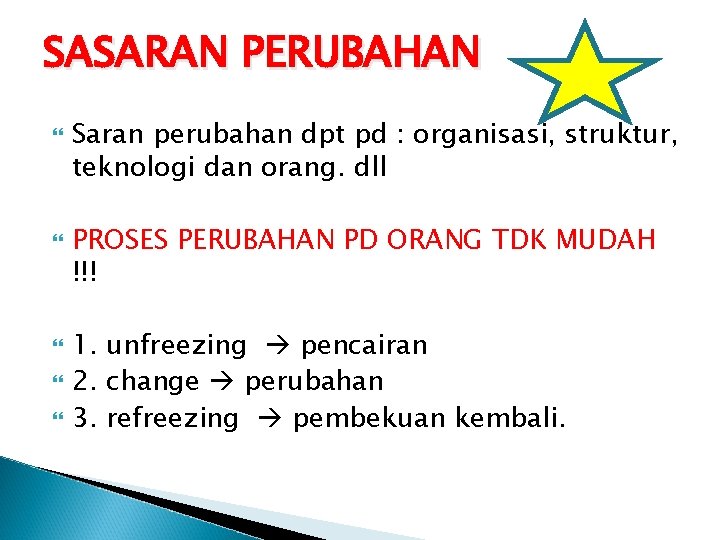 SASARAN PERUBAHAN

Saran perubahan dpt pd : organisasi, struktur, teknologi dan orang. dll

PROSES PERUBAHAN PD ORANG TDK MUDAH !!!

1. unfreezing → pencairan
2. change → perubahan
3. refreezing → pembekuan kembali.